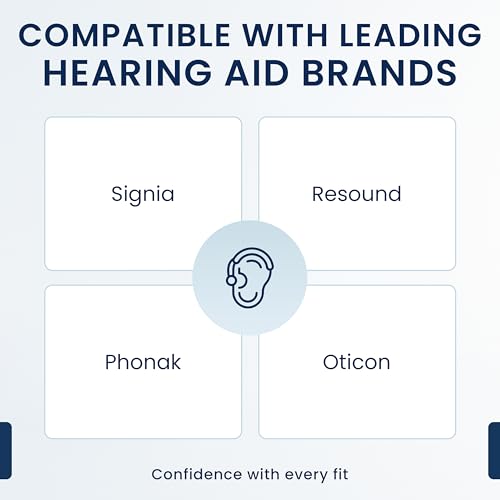 COMPATIBLE WITH LEADING HEARING AID BRANDS

Signia

Resound

Phonak

Oticon

Confidence with every fit